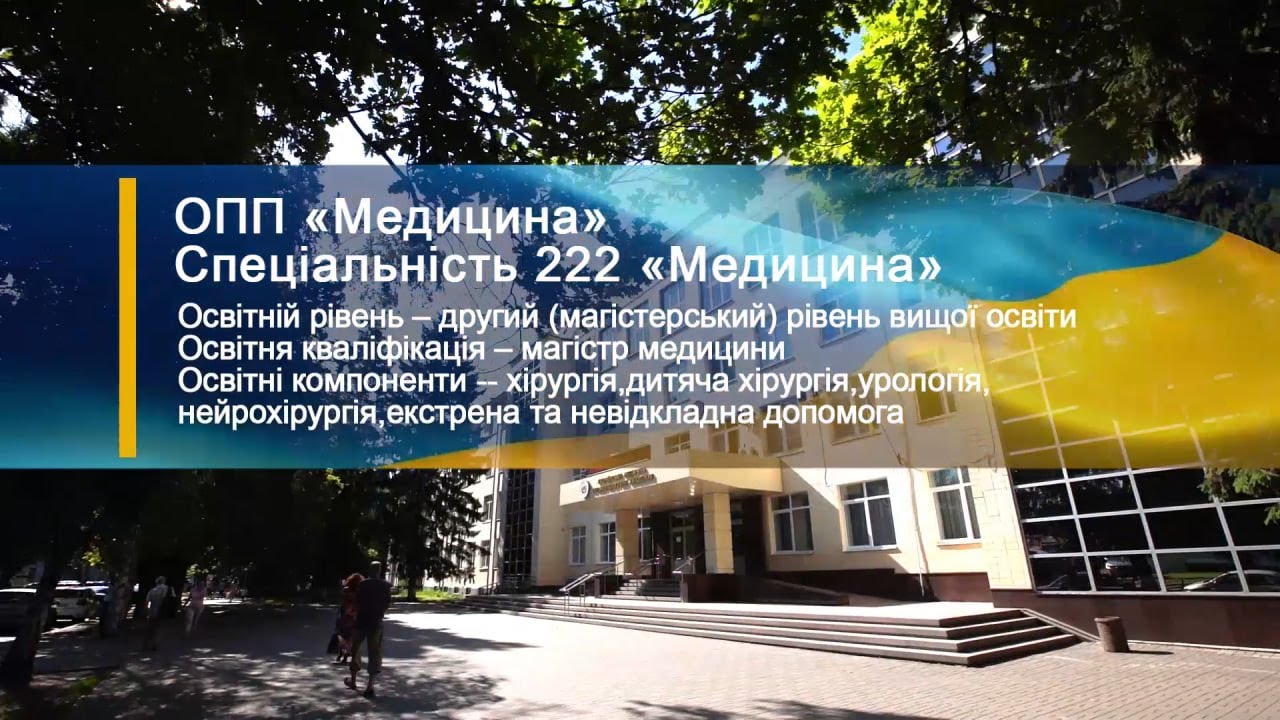 ОПП «Медицина»
Спеціальність 222 «Медицина»

Освітній рівень – другий (магістерський) рівень вищої освіти
Освітня кваліфікація – магістр медицини
Освітні компоненти -- хірургія,дитяча хірургія,урологія, нейрохірургія,екстрена та невідкладна допомога